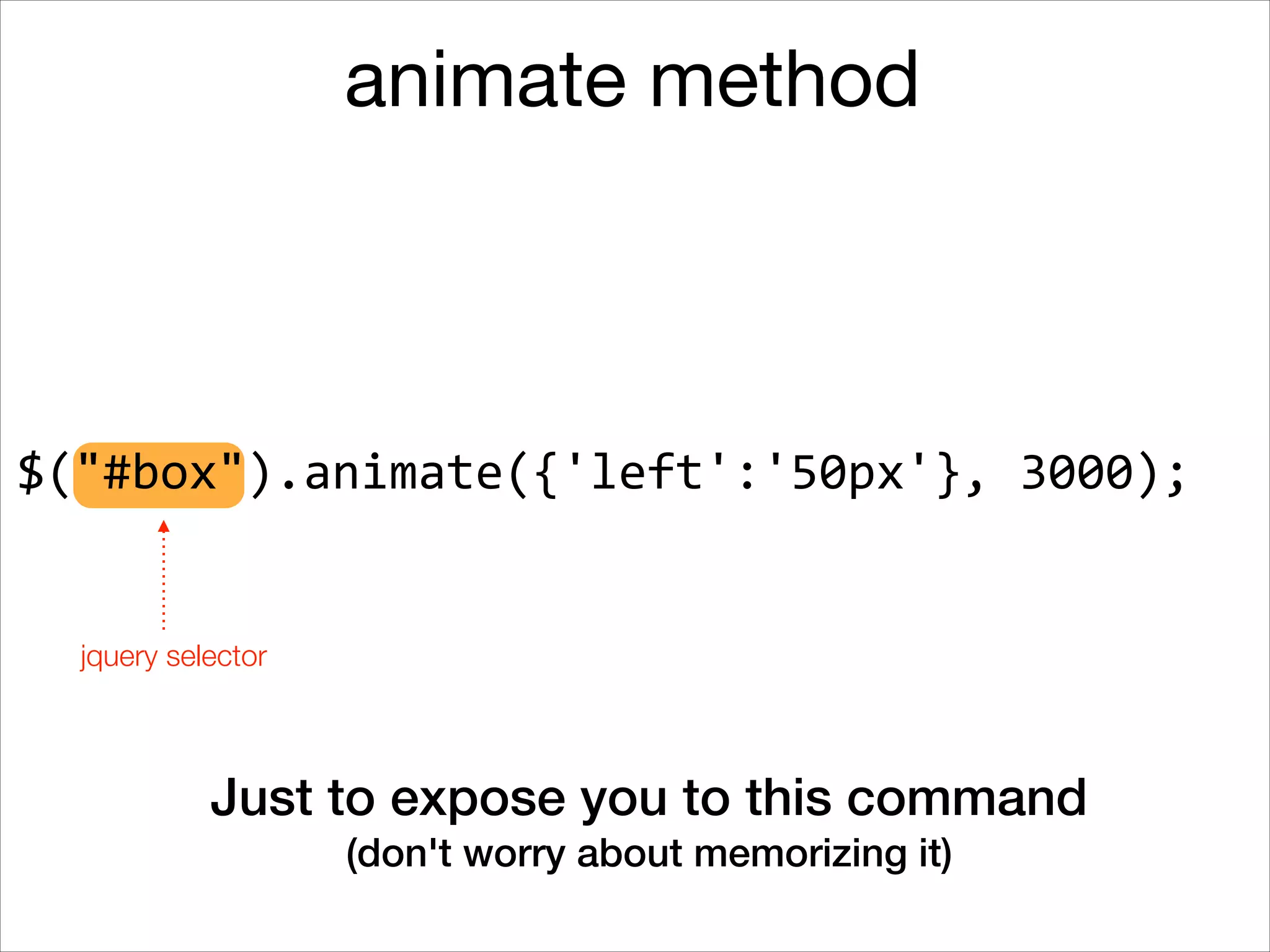 animate method

$("#box").animate({'left':'50px'}, 3000);

jquery selector

Just to expose you to this command
(don't worry about memorizing it)